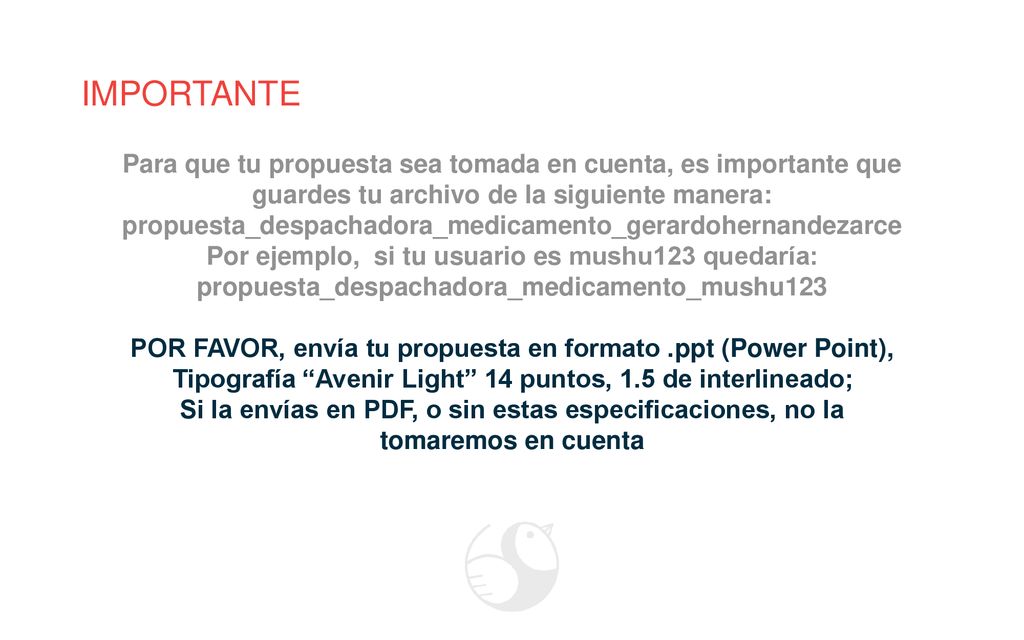 IMPORTANTE

Para que tu propuesta sea tomada en cuenta, es importante que guardes tu archivo de la siguiente manera: propuesta_despachadora_medicamento_gerardohernandezarce Por ejemplo, si tu usuario es mushu123 quedaría: propuesta_despachadora_medicamento_mushu123

POR FAVOR, envía tu propuesta en formato .ppt (Power Point), Tipografía “Avenir Light” 14 puntos, 1.5 de interlineado; Si la envías en PDF, o sin estas especificaciones, no la tomaremos en cuenta